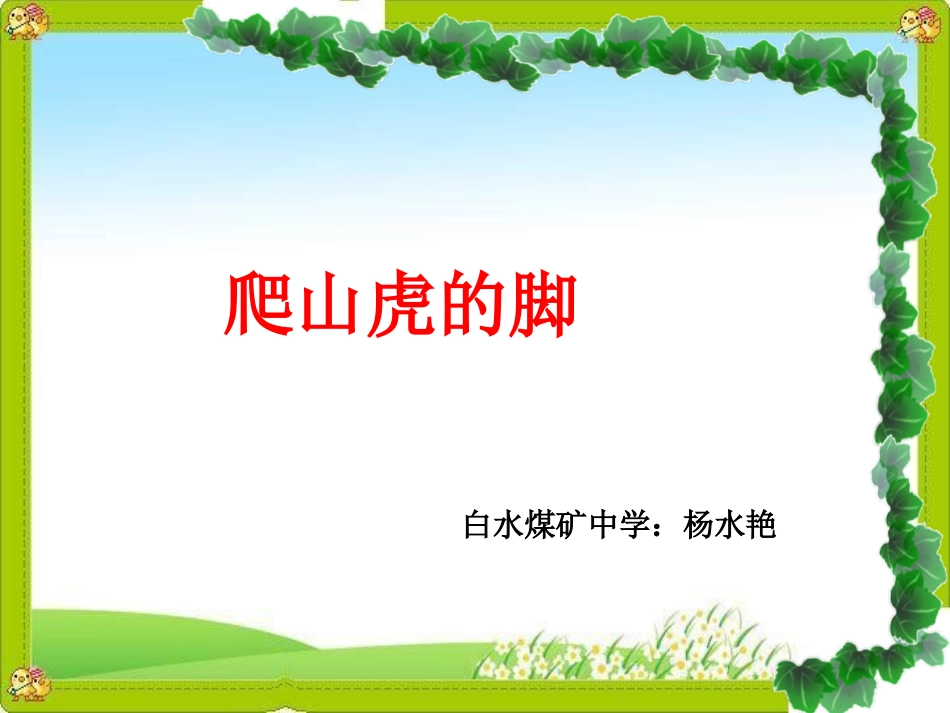 爬山虎的脚

白水煤矿中学：杨水艳